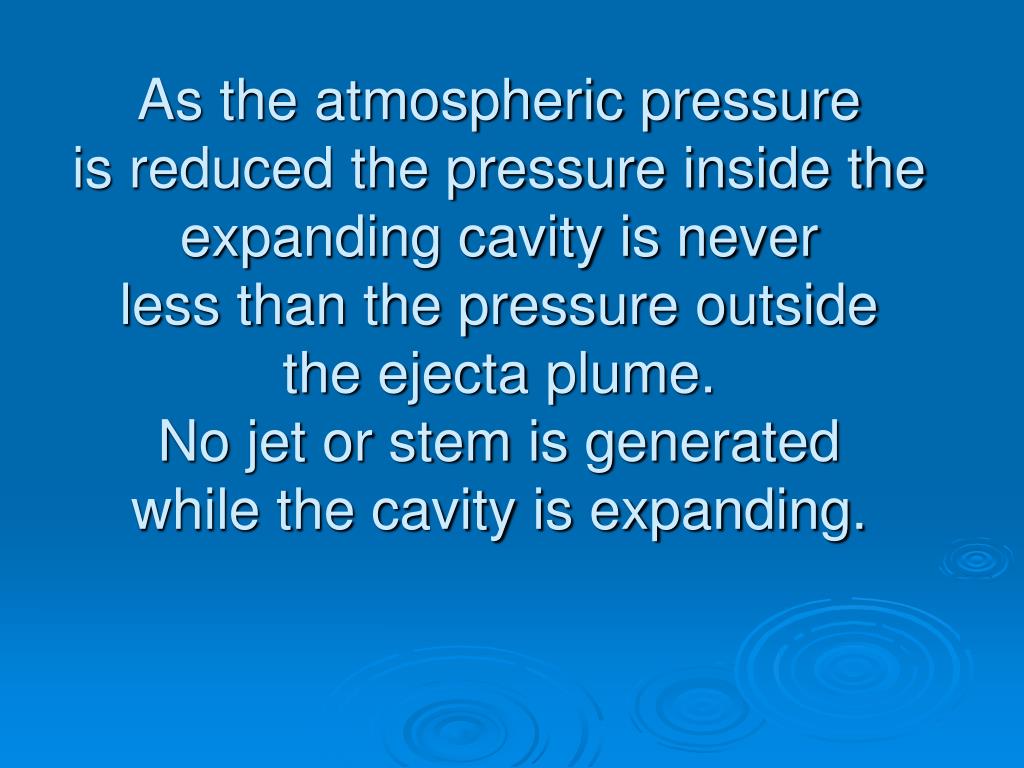 As the atmospheric pressure is reduced the pressure inside the expanding cavity is never less than the pressure outside the ejecta plume.
No jet or stem is generated while the cavity is expanding.